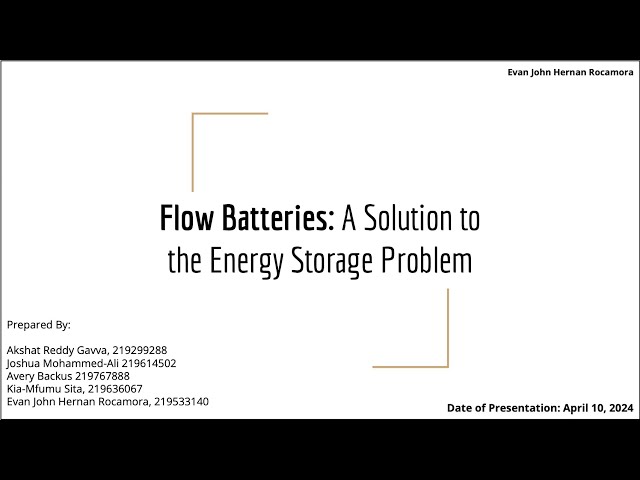 Evan John Hernan Rocamora

Flow Batteries: A Solution to the Energy Storage Problem

Prepared By:

Akshat Reddy Gavva, 219299288
Joshua Mohammed-Ali 219614502
Avery Backus 219767888
Kia-Mfumu Sita, 219636067
Evan John Hernan Rocamora, 219533140

Date of Presentation: April 10, 2024